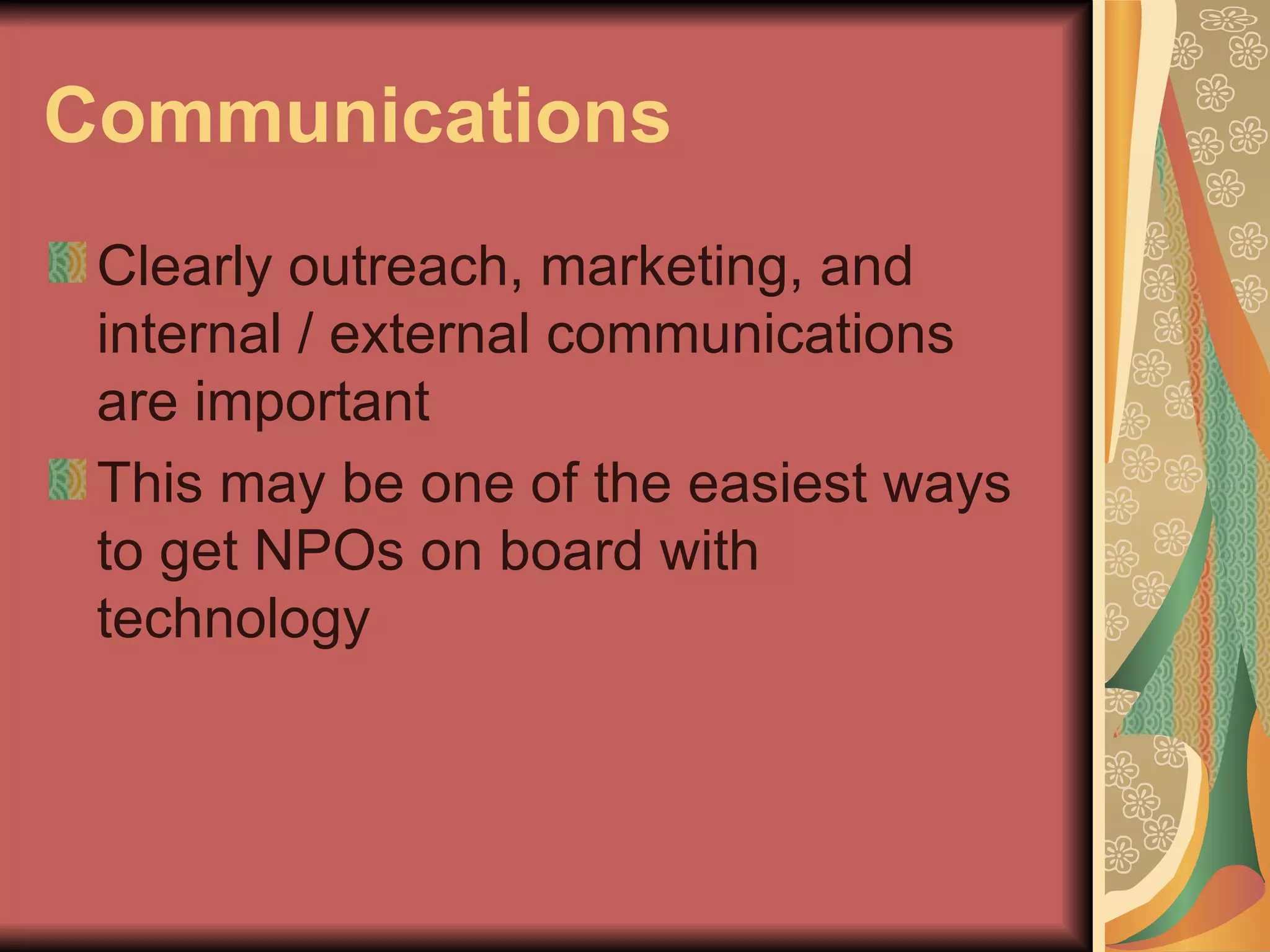 Communications

Clearly outreach, marketing, and internal / external communications are important

This may be one of the easiest ways to get NPOs on board with technology